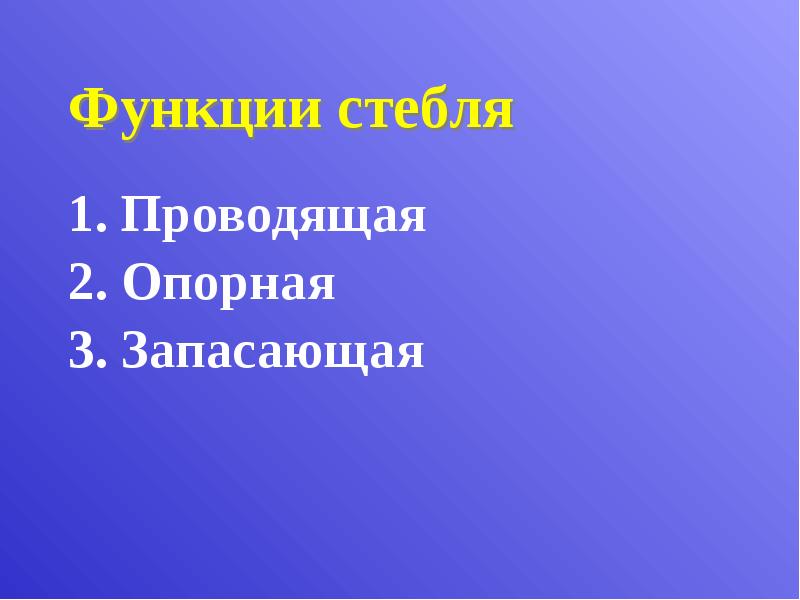 Функции стебля

1. Проводящая
2. Опорная
3. Запасающая